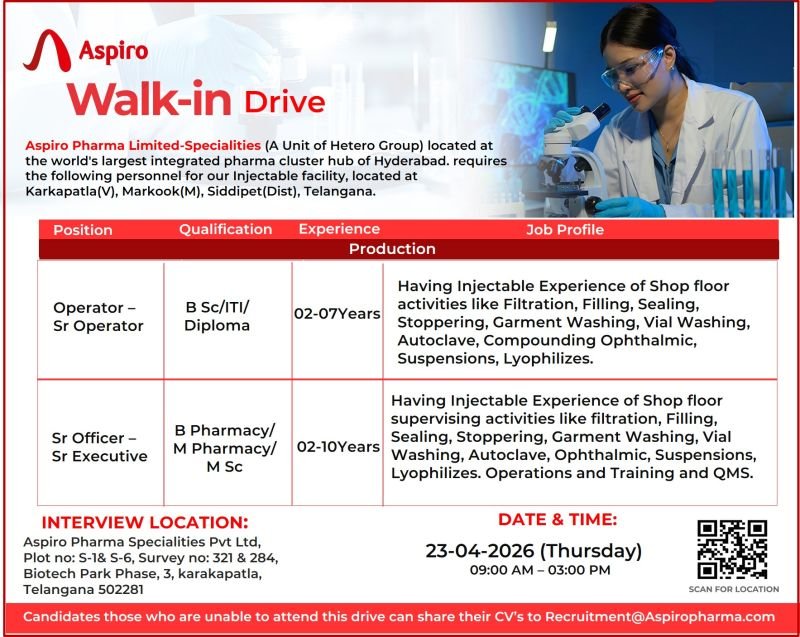 Aspiro

Walk-in Drive

Aspiro Pharma Limited-Specialities (A Unit of Hetero Group) located at the world's largest integrated pharma cluster hub of Hyderabad. requires the following personnel for our Injectable facility, located at Karkapatla(V), Markook(M), Siddipet(Dist), Telangana.

| Position | Qualification | Experience | Job Profile |
|---|---|---|---|
| Production | | | |
| Operator – Sr Operator | B Sc/ITI/ Diploma | 02-07Years | Having Injectable Experience of Shop floor activities like Filtration, Filling, Sealing, Stoppering, Garment Washing, Vial Washing, Autoclave, Compounding Ophthalmic, Suspensions, Lyophilizes. |
| Sr Officer – Sr Executive | B Pharmacy/ M Pharmacy/ M Sc | 02-10Years | Having Injectable Experience of Shop floor supervising activities like filtration, Filling, Sealing, Stoppering, Garment Washing, Vial Washing, Autoclave, Ophthalmic, Suspensions, Lyophilizes. Operations and Training and QMS. |

INTERVIEW LOCATION:
Aspiro Pharma Specialities Pvt Ltd, Plot no: S-1& S-6, Survey no: 321 & 284, Biotech Park Phase, 3, karakapatla, Telangana 502281

DATE & TIME:
23-04-2026 (Thursday)
09:00 AM – 03:00 PM

SCAN FOR LOCATION

Candidates those who are unable to attend this drive can share their CV's to Recruitment@Aspiropharma.com